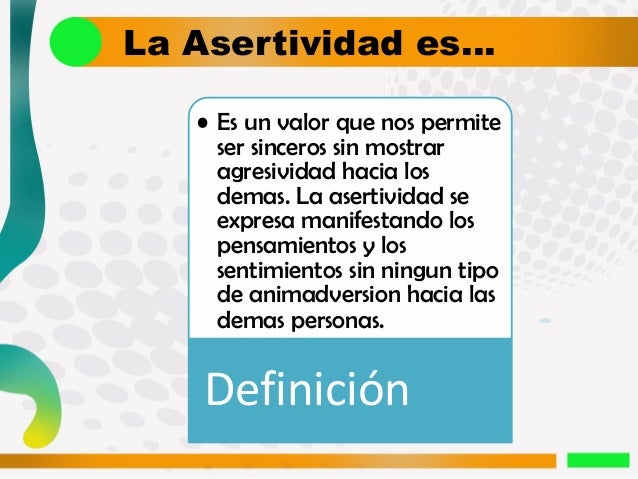 La Asertividad es...

• Es un valor que nos permite ser sinceros sin mostrar agresividad hacia los demas. La asertividad se expresa manifestando los pensamientos y los sentimientos sin ningun tipo de animadversion hacia las demas personas.

Definición